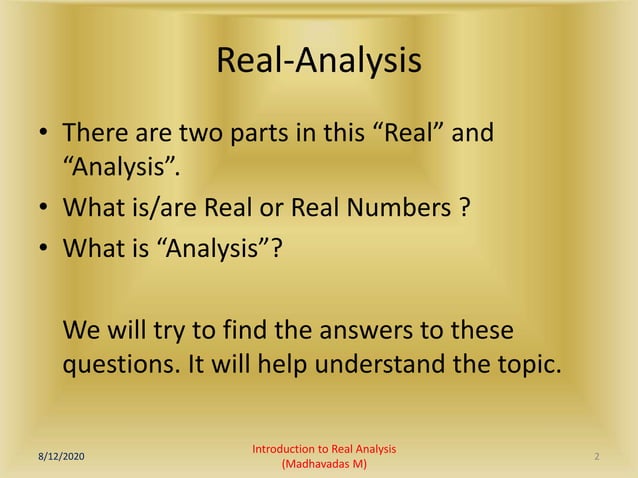 Real-Analysis

• There are two parts in this “Real” and “Analysis”.
• What is/are Real or Real Numbers ?
• What is “Analysis”?

We will try to find the answers to these questions. It will help understand the topic.

8/12/2020

Introduction to Real Analysis (Madhavadas M)

2